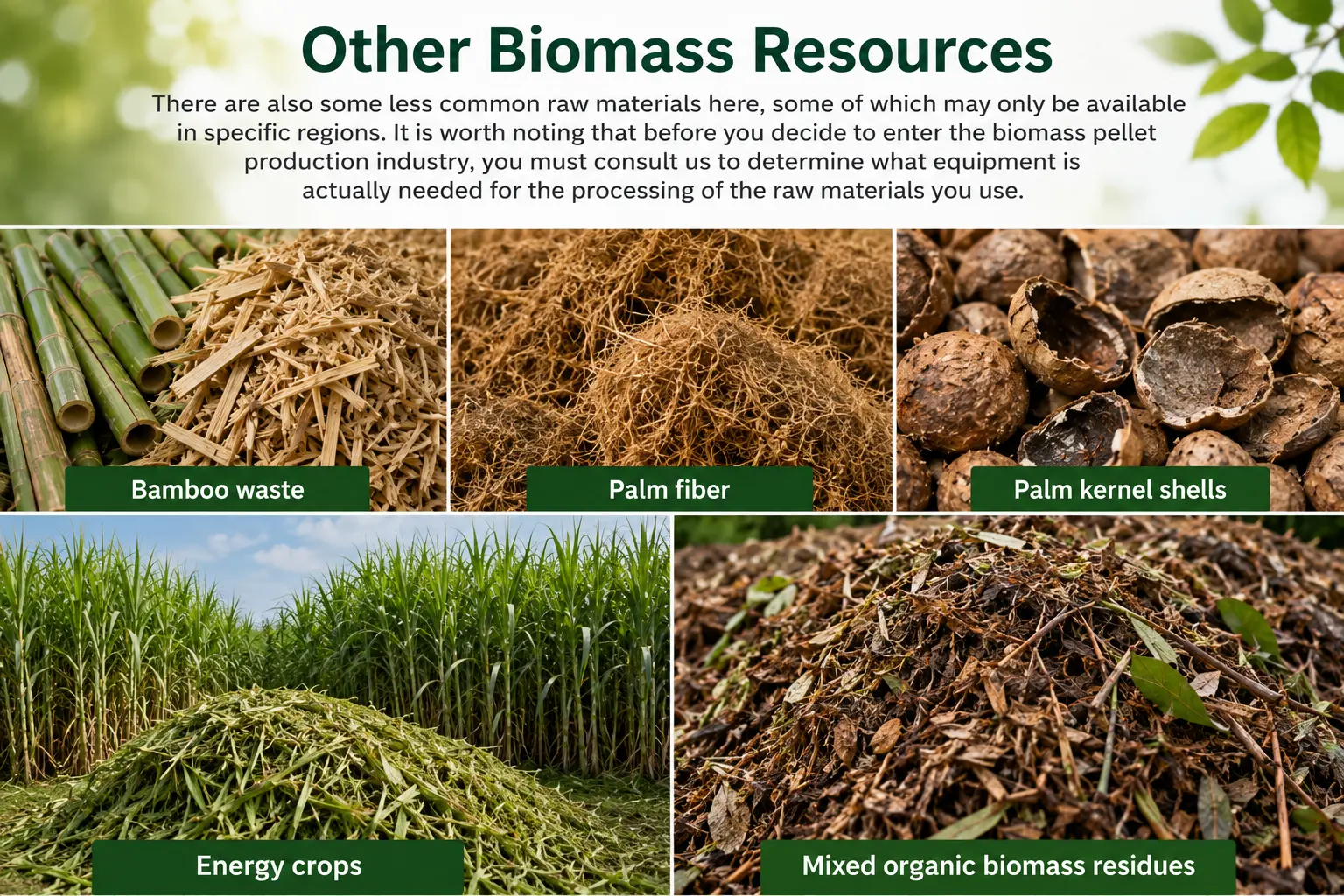 Other Biomass Resources

There are also some less common raw materials here, some of which may only be available in specific regions. It is worth noting that before you decide to enter the biomass pellet production industry, you must consult us to determine what equipment is actually needed for the processing of the raw materials you use.

Bamboo waste

Palm fiber

Palm kernel shells

Energy crops

Mixed organic biomass residues